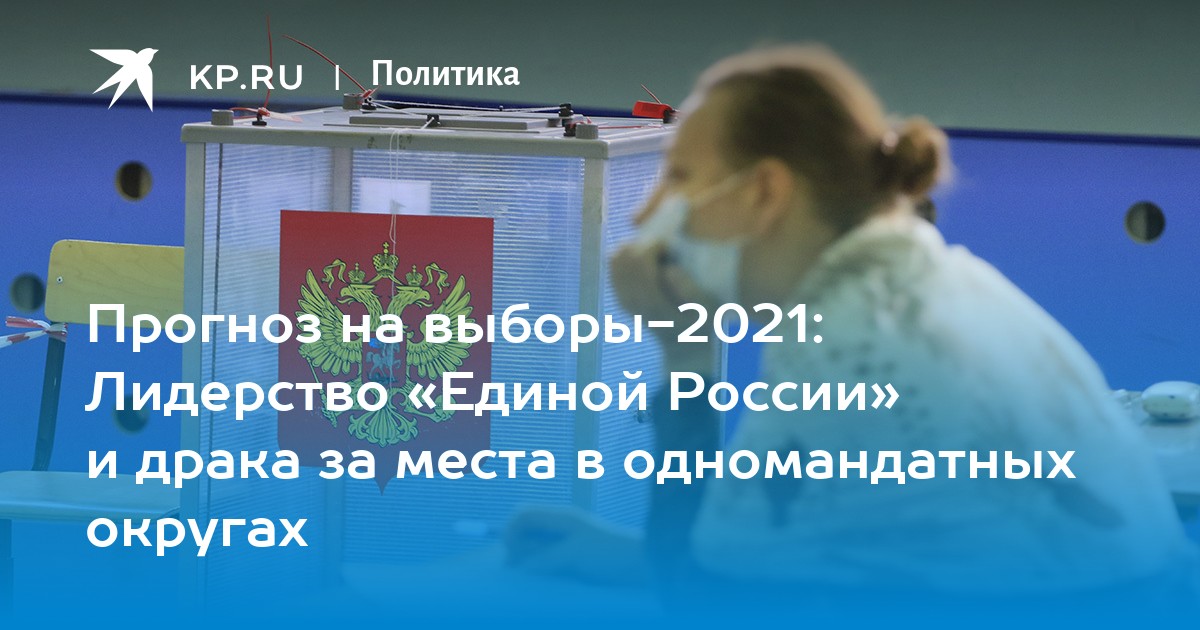 KP.RU | Политика

Прогноз на выборы-2021: Лидерство «Единой России» и драка за места в одномандатных округах